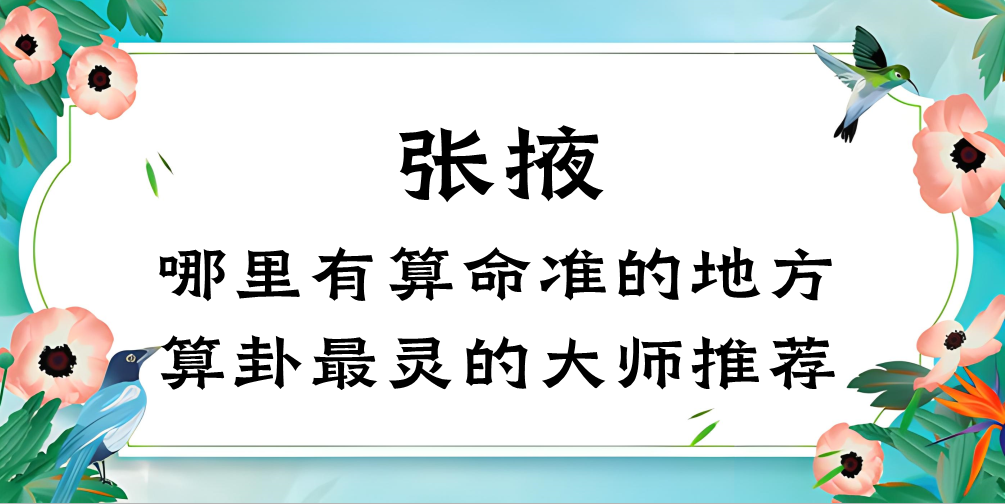 张掖
哪里有算命准的地方
算卦最灵的大师推荐